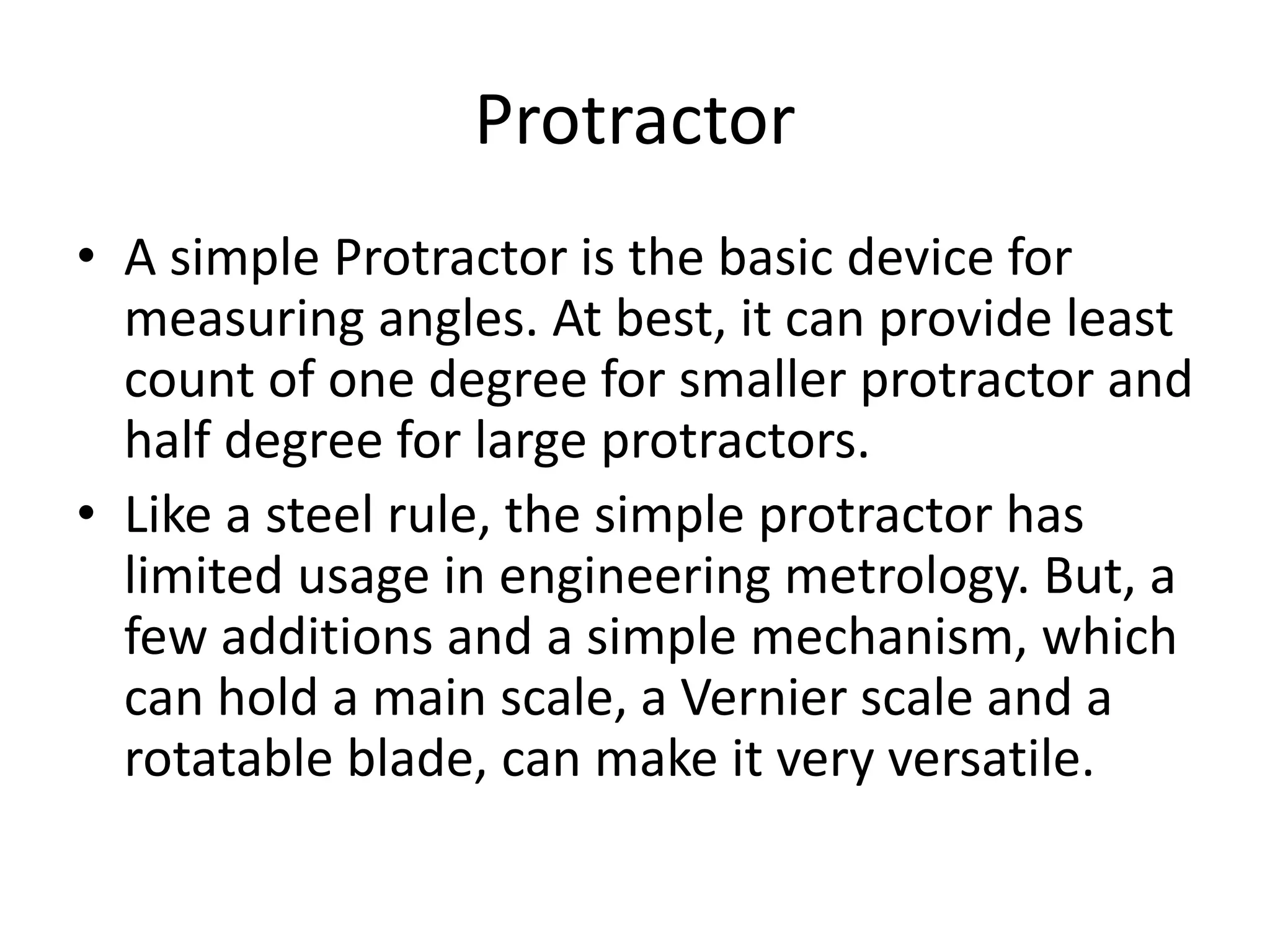 Protractor

• A simple Protractor is the basic device for measuring angles. At best, it can provide least count of one degree for smaller protractor and half degree for large protractors.

• Like a steel rule, the simple protractor has limited usage in engineering metrology. But, a few additions and a simple mechanism, which can hold a main scale, a Vernier scale and a rotatable blade, can make it very versatile.